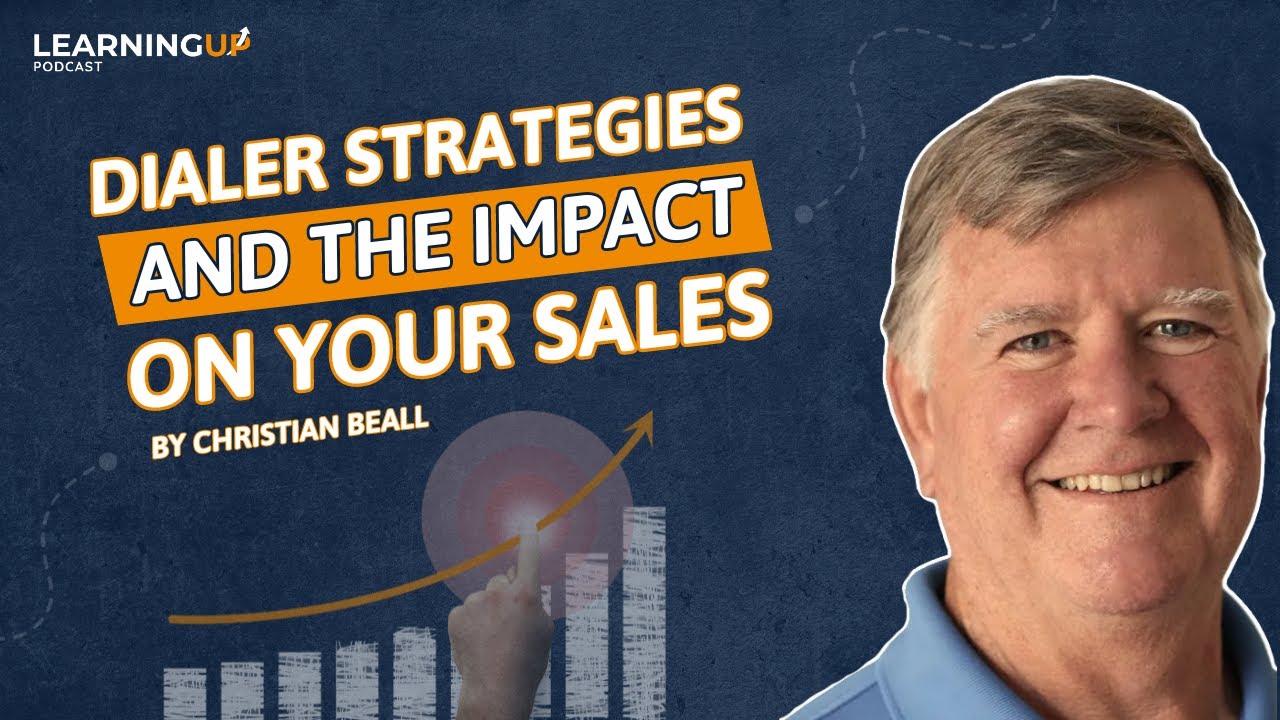 LEARNINGUP
PODCAST

DIALER STRATEGIES AND THE IMPACT ON YOUR SALES

BY CHRISTIAN BEALL